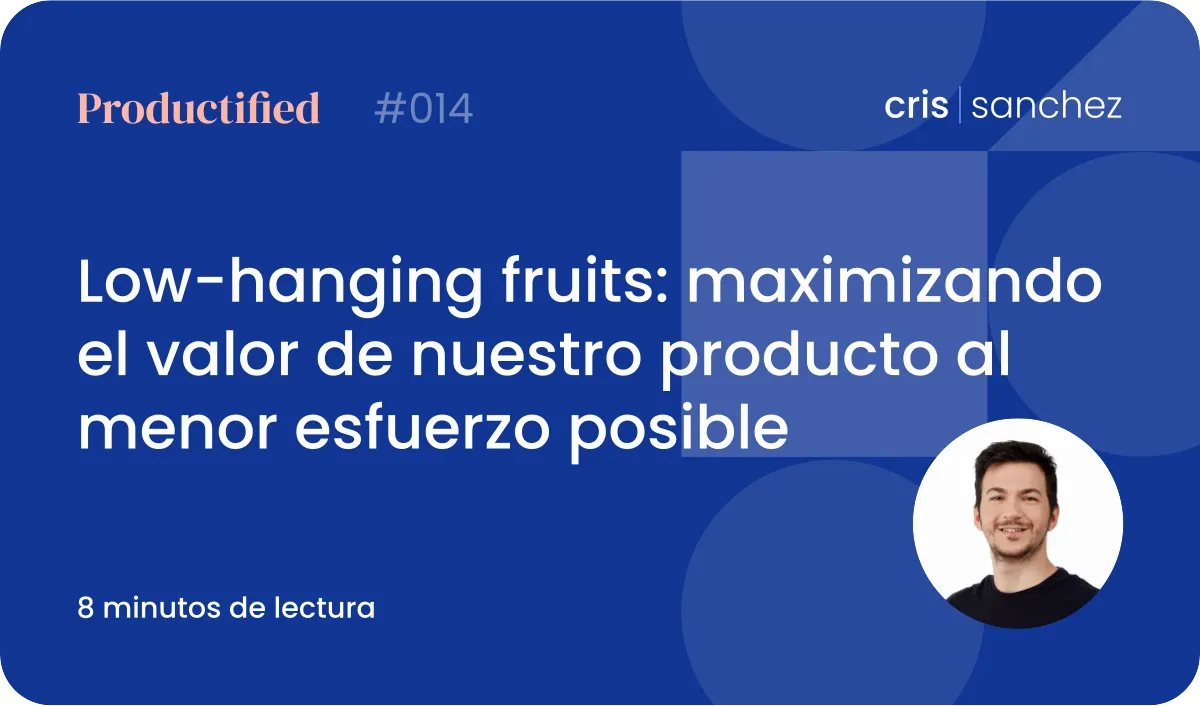 Productified #014

cris | sanchez

Low-hanging fruits: maximizando el valor de nuestro producto al menor esfuerzo posible

8 minutos de lectura